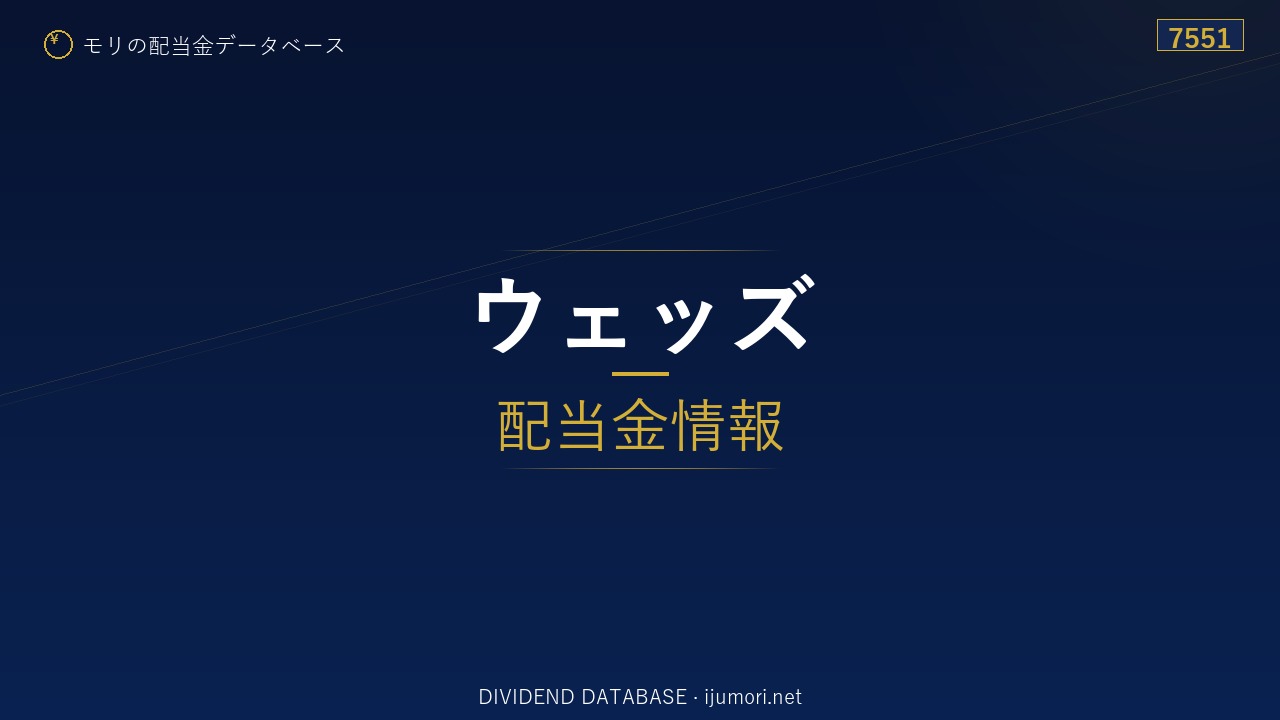 ¥ モリの配当金データベース

7551

ウェッズ

配当金情報

DIVIDEND DATABASE · ijumori.net